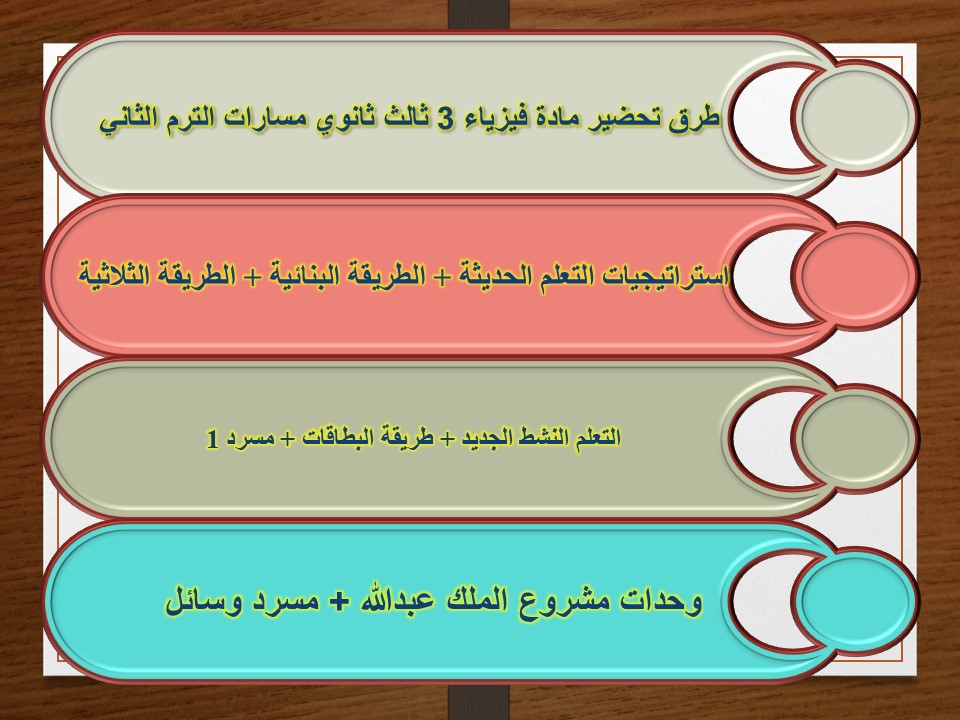 طرق تحضير مادة فيزياء 3 ثالث ثانوي مسارات الترم الثاني

استراتيجيات التعلم الحديثة + الطريقة البنائية + الطريقة الثلاثية

التعلم النشط الجديد + طريقة البطاقات + مسرد 1

وحدات مشروع الملك عبدالله + مسرد وسائل